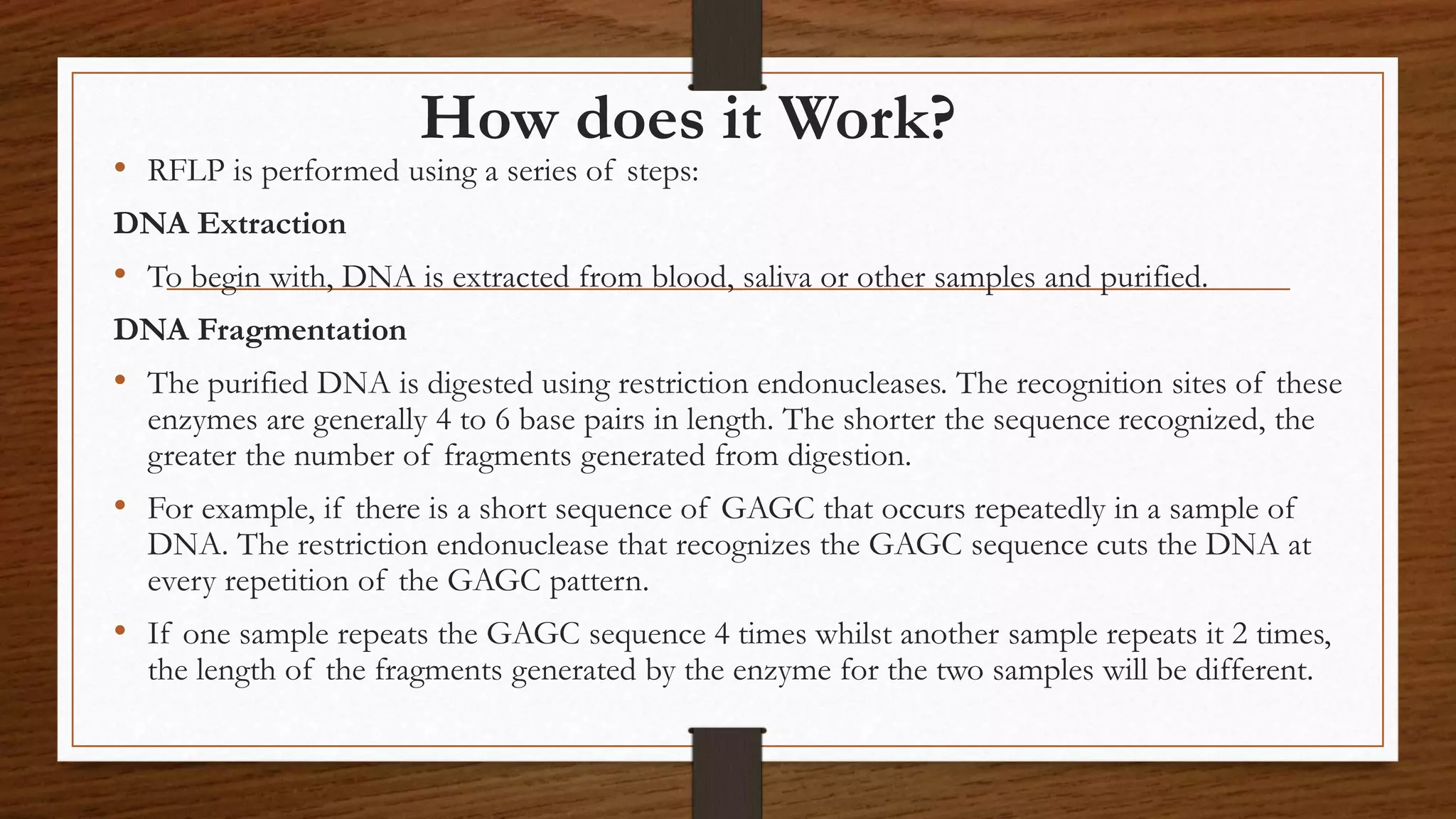 How does it Work?

• RFLP is performed using a series of steps:

DNA Extraction

• To begin with, DNA is extracted from blood, saliva or other samples and purified.

DNA Fragmentation

• The purified DNA is digested using restriction endonucleases. The recognition sites of these enzymes are generally 4 to 6 base pairs in length. The shorter the sequence recognized, the greater the number of fragments generated from digestion.

• For example, if there is a short sequence of GAGC that occurs repeatedly in a sample of DNA. The restriction endonuclease that recognizes the GAGC sequence cuts the DNA at every repetition of the GAGC pattern.

• If one sample repeats the GAGC sequence 4 times whilst another sample repeats it 2 times, the length of the fragments generated by the enzyme for the two samples will be different.